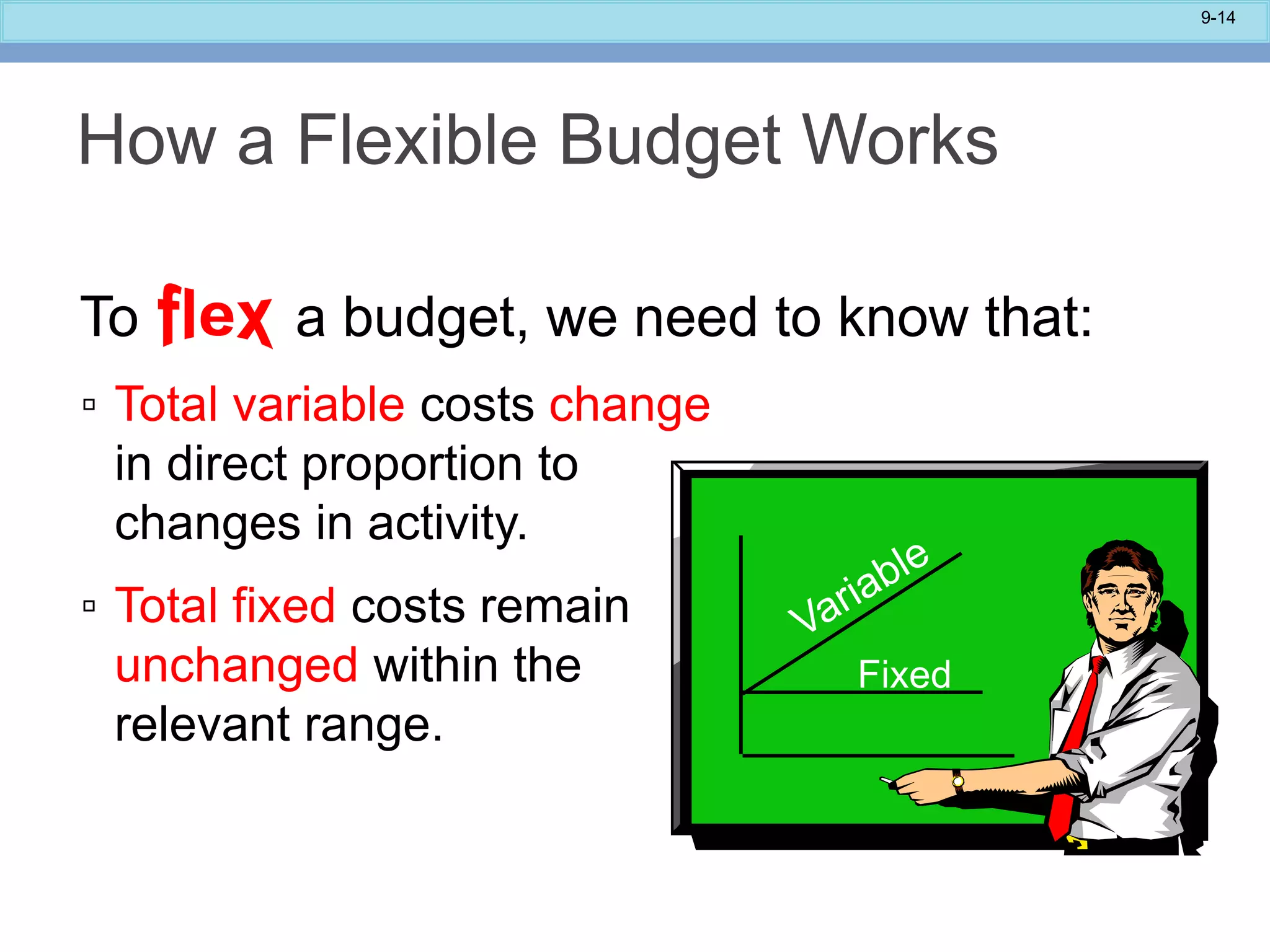 9-14

How a Flexible Budget Works

To flex a budget, we need to know that:

▫ Total variable costs change in direct proportion to changes in activity.

▫ Total fixed costs remain unchanged within the relevant range.

Variable

Fixed